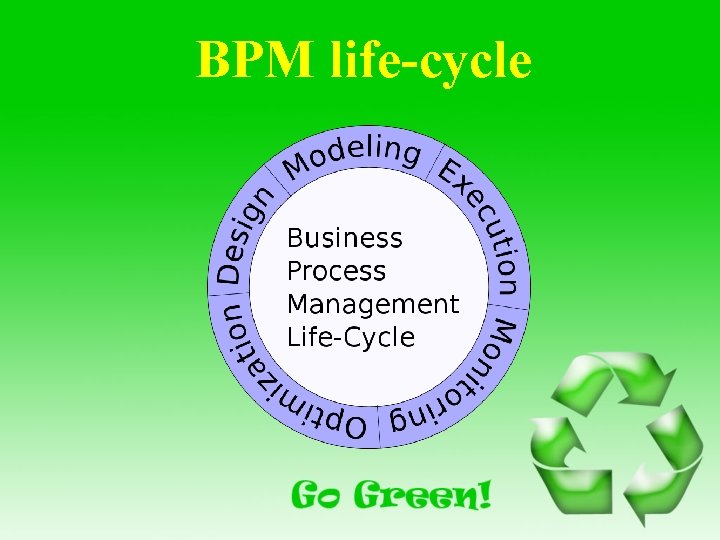 BPM life-cycle

Design
Modeling
Execution
Monitoring
Optimization

Business
Process
Management
Life-Cycle

Go Green!